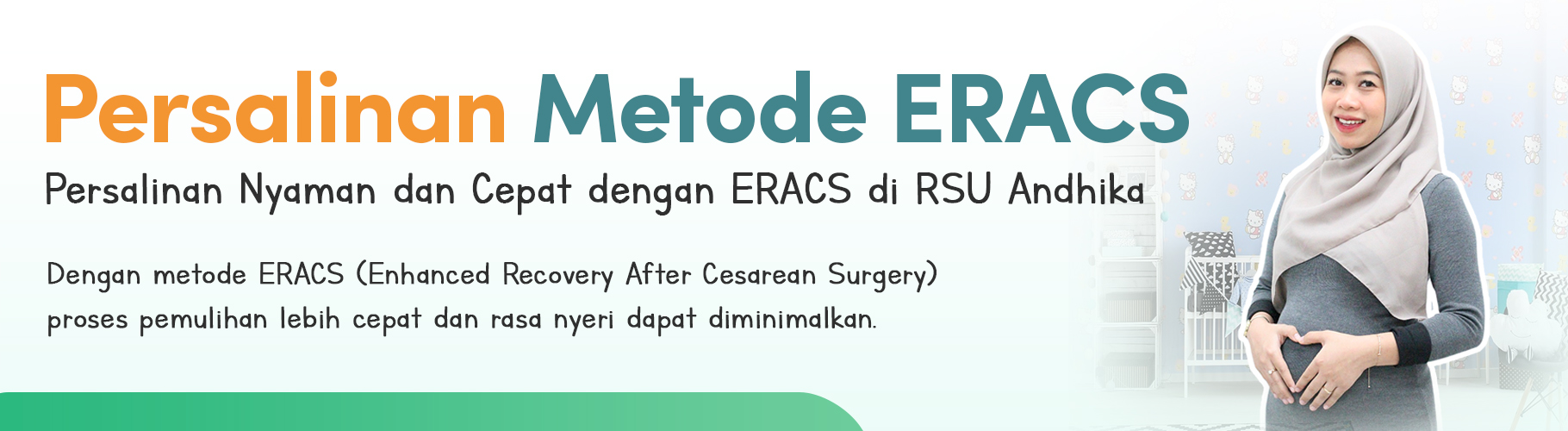 Persalinan Metode ERACS

Persalinan Nyaman dan Cepat dengan ERACS di RSU Andhika

Dengan metode ERACS (Enhanced Recovery After Cesarean Surgery) proses pemulihan lebih cepat dan rasa nyeri dapat diminimalkan.